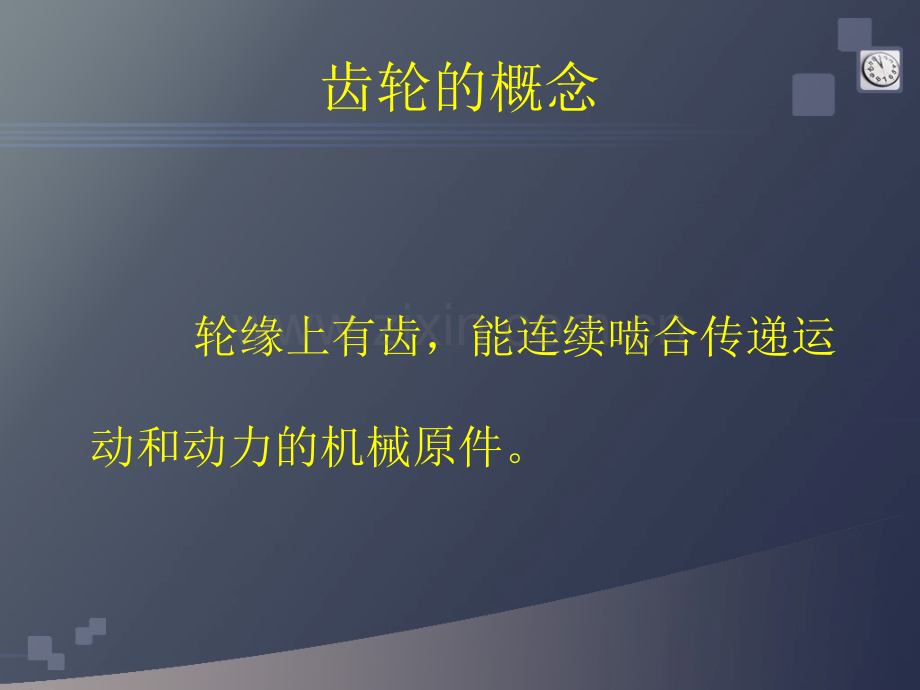 齿轮的概念

轮缘上有齿，能连续啮合传递运动和动力的机械原件。